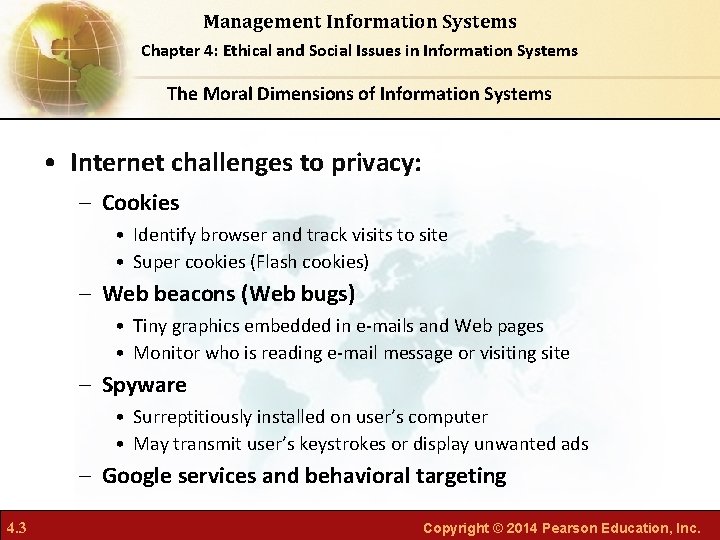 Management Information Systems
Chapter 4: Ethical and Social Issues in Information Systems

The Moral Dimensions of Information Systems

• Internet challenges to privacy:
– Cookies
• Identify browser and track visits to site
• Super cookies (Flash cookies)
– Web beacons (Web bugs)
• Tiny graphics embedded in e-mails and Web pages
• Monitor who is reading e-mail message or visiting site
– Spyware
• Surreptitiously installed on user's computer
• May transmit user's keystrokes or display unwanted ads
– Google services and behavioral targeting

4.3

Copyright © 2014 Pearson Education, Inc.